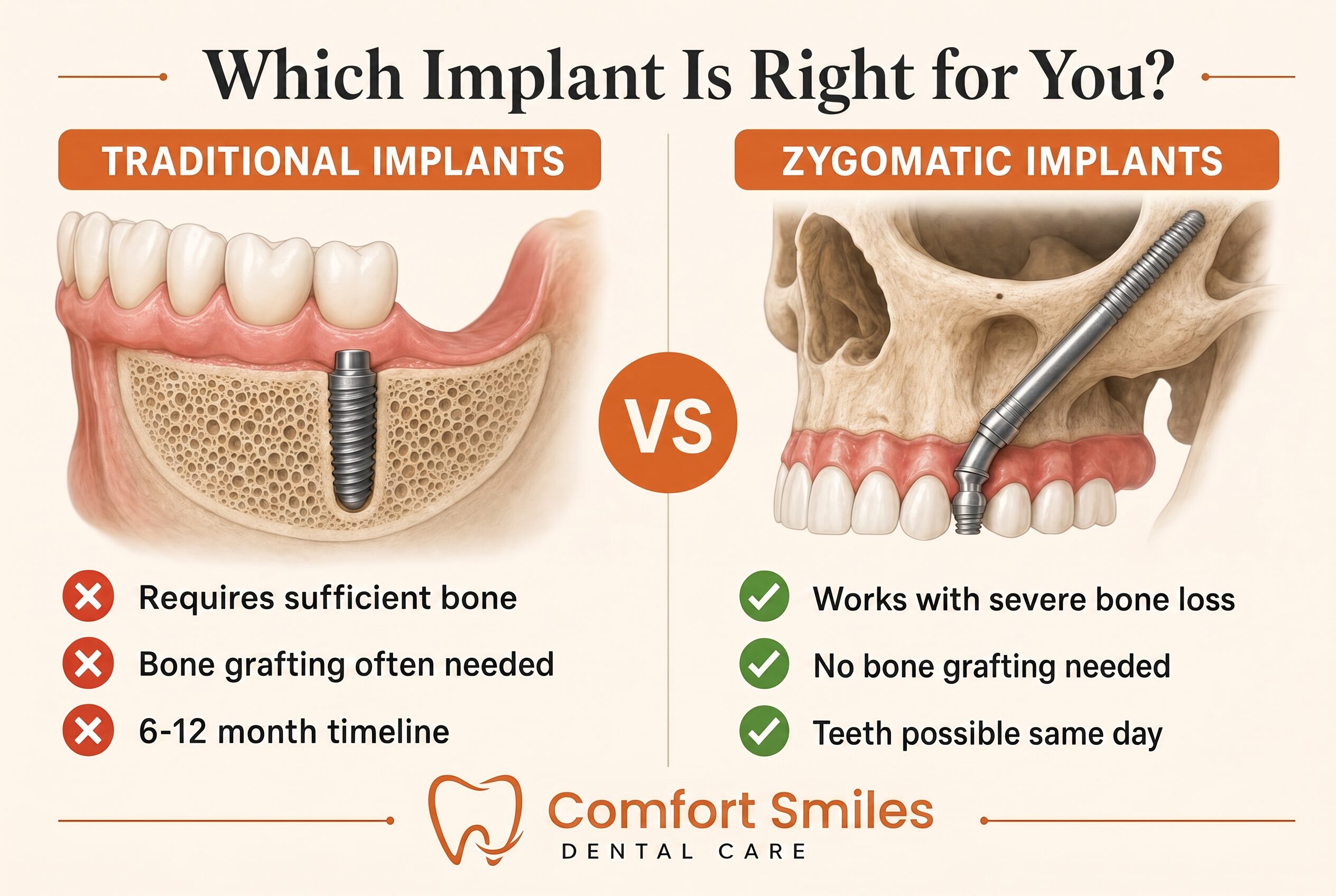 Which Implant Is Right for You?

TRADITIONAL IMPLANTS

Requires sufficient bone
Bone grafting often needed
6-12 month timeline

VS

ZYGOMATIC IMPLANTS

Works with severe bone loss
No bone grafting needed
Teeth possible same day

Comfort Smiles
DENTAL CARE